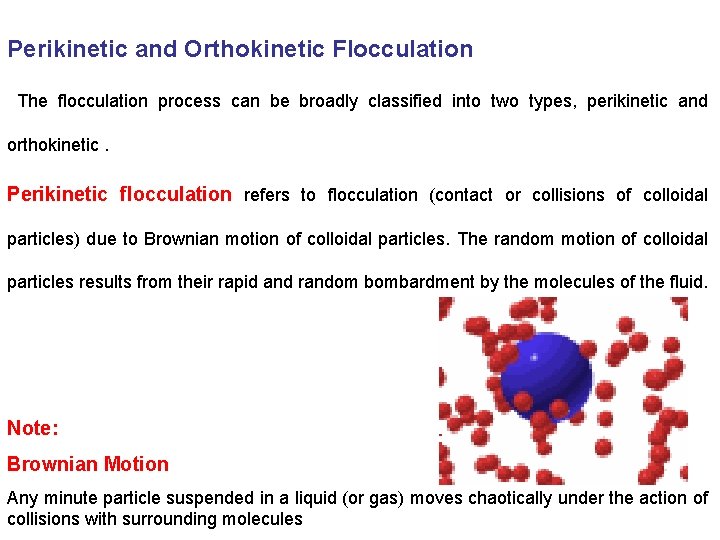 Perikinetic and Orthokinetic Flocculation

The flocculation process can be broadly classified into two types, perikinetic and orthokinetic .

Perikinetic flocculation refers to flocculation (contact or collisions of colloidal particles) due to Brownian motion of colloidal particles. The random motion of colloidal particles results from their rapid and random bombardment by the molecules of the fluid.

Note:

Brownian Motion

Any minute particle suspended in a liquid (or gas) moves chaotically under the action of collisions with surrounding molecules